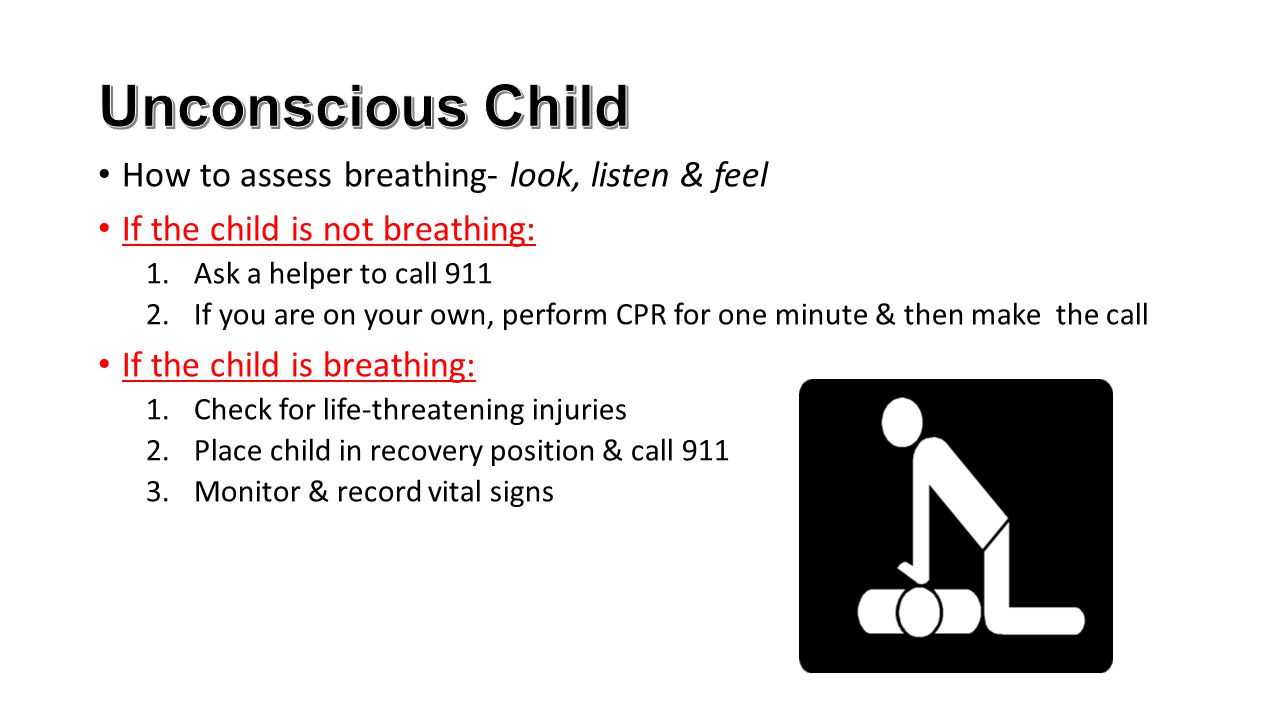 Unconscious Child

• How to assess breathing- look, listen & feel

• If the child is not breathing:

1. Ask a helper to call 911
2. If you are on your own, perform CPR for one minute & then make the call

• If the child is breathing:

1. Check for life-threatening injuries
2. Place child in recovery position & call 911
3. Monitor & record vital signs